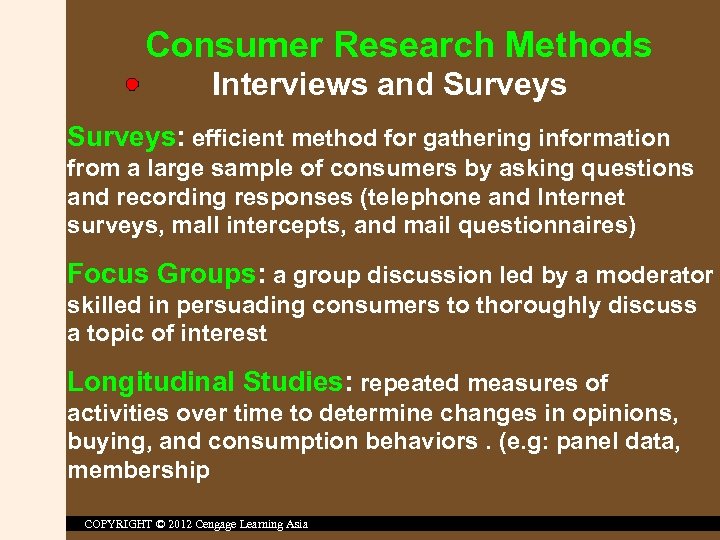 Consumer Research Methods

Interviews and Surveys

Surveys: efficient method for gathering information from a large sample of consumers by asking questions and recording responses (telephone and Internet surveys, mall intercepts, and mail questionnaires)

Focus Groups: a group discussion led by a moderator skilled in persuading consumers to thoroughly discuss a topic of interest

Longitudinal Studies: repeated measures of activities over time to determine changes in opinions, buying, and consumption behaviors . (e.g: panel data, membership

COPYRIGHT © 2012 Cengage Learning Asia